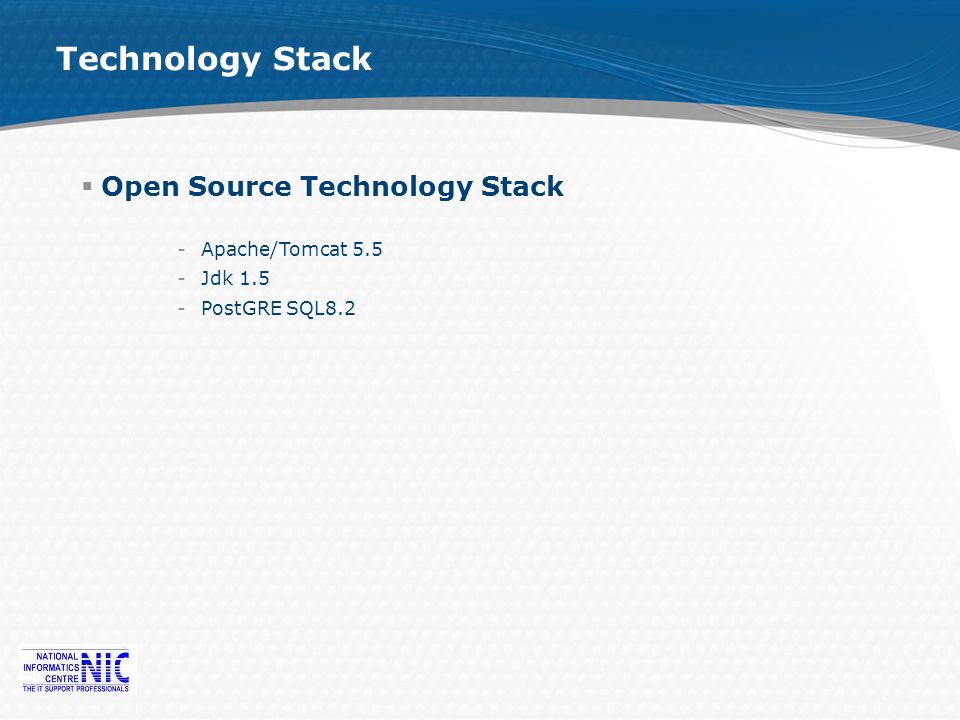 Technology Stack

▪ Open Source Technology Stack

- Apache/Tomcat 5.5
- Jdk 1.5
- PostGRE SQL8.2

NATIONAL INFORMATICS CENTRE NIC
THE IT SUPPORT PROFESSIONALS